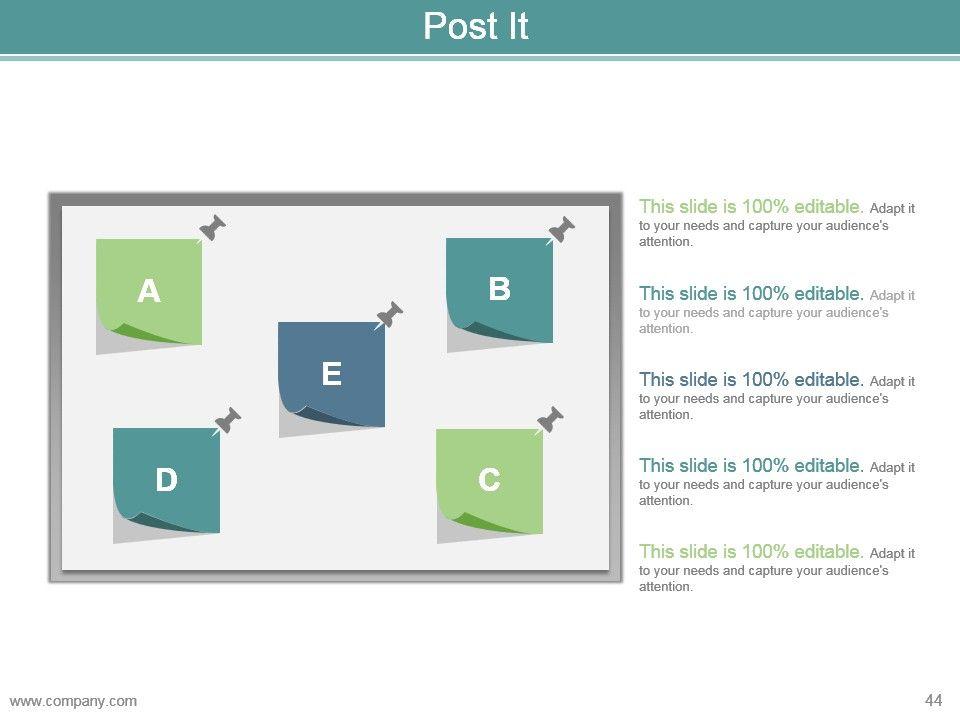 Post It

A

B

E

D

C

This slide is 100% editable. Adapt it to your needs and capture your audience's attention.

This slide is 100% editable. Adapt it to your needs and capture your audience's attention.

This slide is 100% editable. Adapt it to your needs and capture your audience's attention.

This slide is 100% editable. Adapt it to your needs and capture your audience's attention.

This slide is 100% editable. Adapt it to your needs and capture your audience's attention.

www.company.com

44